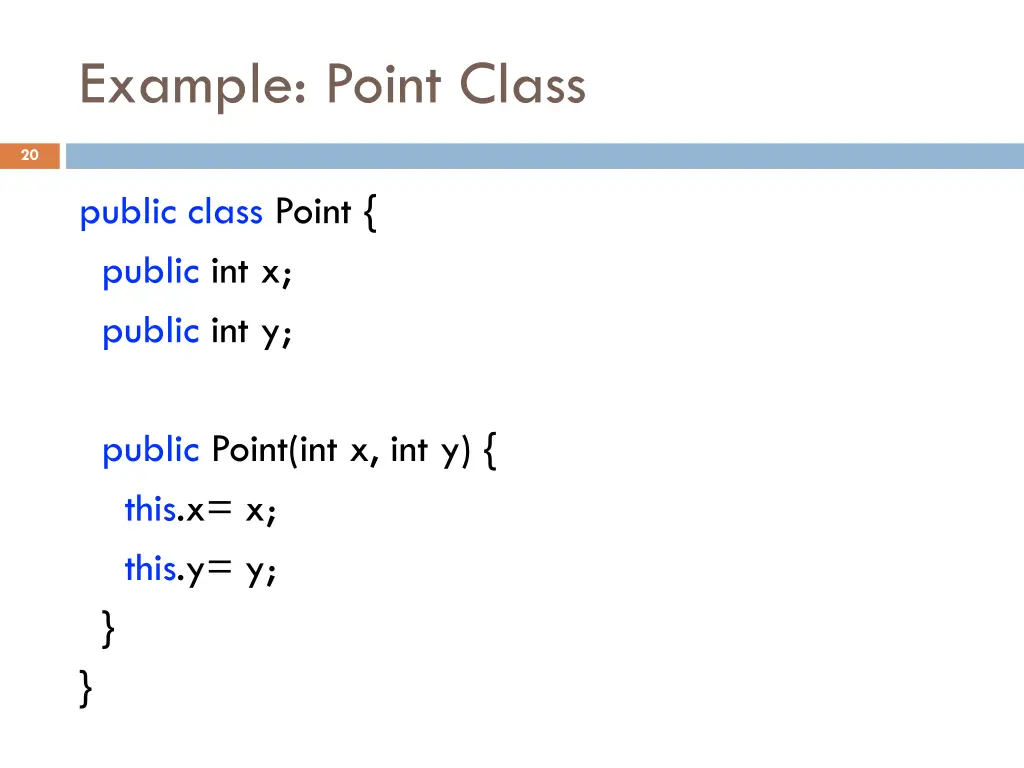 Example: Point Class

20

public class Point {
  public int x;
  public int y;

  public Point(int x, int y) {
    this.x= x;
    this.y= y;
  }
}